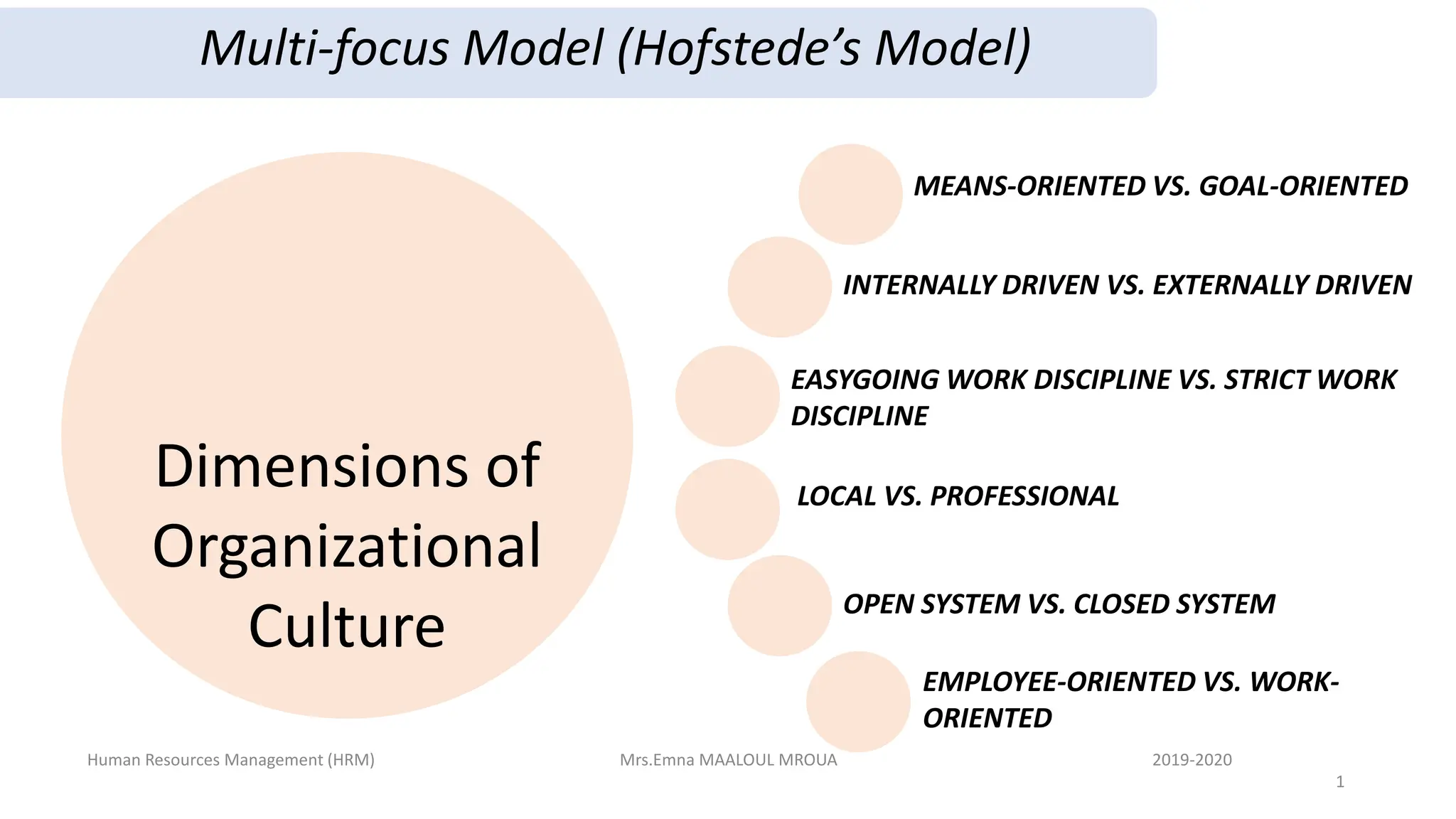 Multi-focus Model (Hofstede's Model)

Dimensions of Organizational Culture

MEANS-ORIENTED VS. GOAL-ORIENTED

INTERNALLY DRIVEN VS. EXTERNALLY DRIVEN

EASYGOING WORK DISCIPLINE VS. STRICT WORK DISCIPLINE

LOCAL VS. PROFESSIONAL

OPEN SYSTEM VS. CLOSED SYSTEM

EMPLOYEE-ORIENTED VS. WORK-ORIENTED

Human Resources Management (HRM)

Mrs.Emna MAALOUL MROUA

2019-2020

1